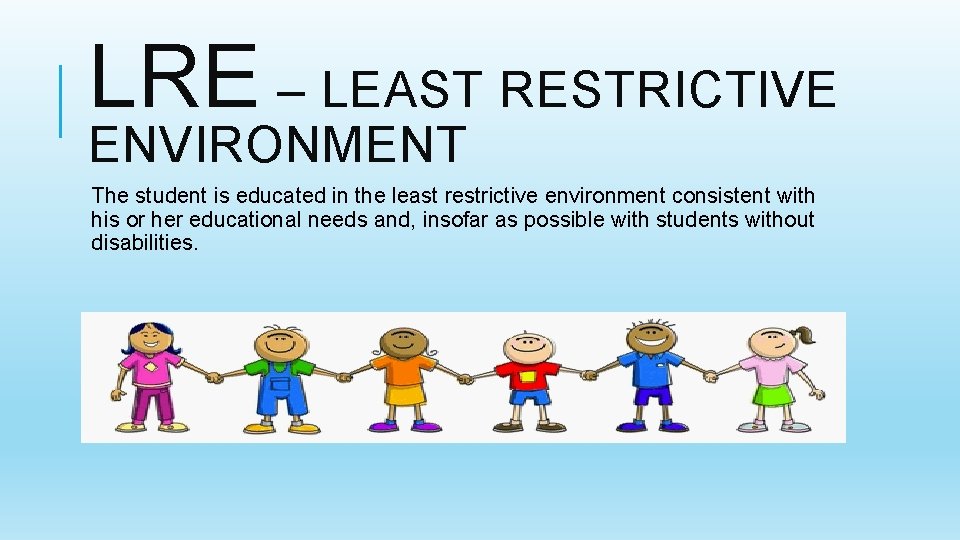 LRE – LEAST RESTRICTIVE ENVIRONMENT

The student is educated in the least restrictive environment consistent with his or her educational needs and, insofar as possible with students without disabilities.